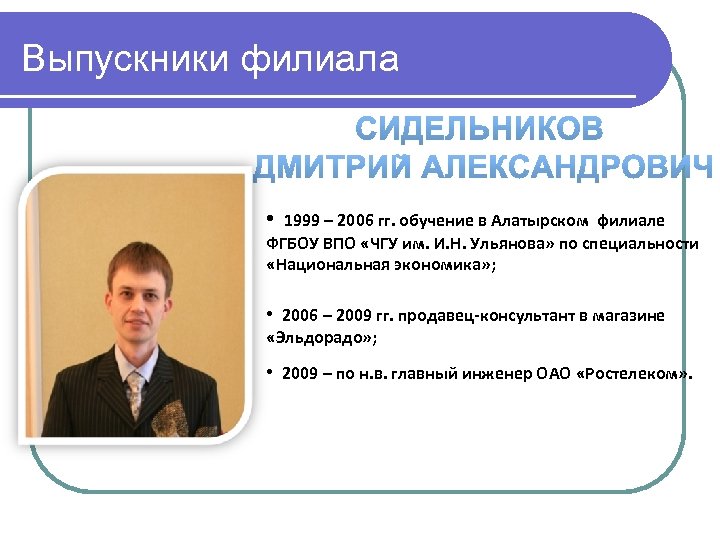 Выпускники филиала

СИДЕЛЬНИКОВ ДМИТРИЙ АЛЕКСАНДРОВИЧ

• 1999 – 2006 гг. обучение в Алатырском филиале ФГБОУ ВПО «ЧГУ им. И.Н. Ульянова» по специальности «Национальная экономика»;

• 2006 – 2009 гг. продавец-консультант в магазине «Эльдорадо»;

• 2009 – по н.в. главный инженер ОАО «Ростелеком».